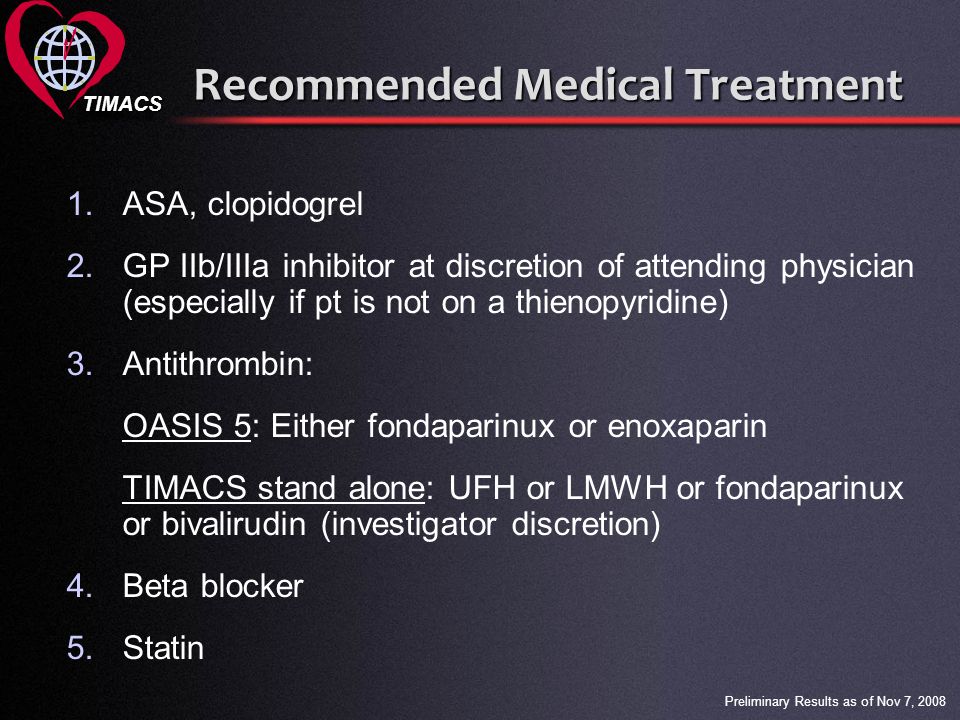 TIMACS

Recommended Medical Treatment

1. ASA, clopidogrel

2. GP IIb/IIIa inhibitor at discretion of attending physician (especially if pt is not on a thienopyridine)

3. Antithrombin:

OASIS 5: Either fondaparinux or enoxaparin

TIMACS stand alone: UFH or LMWH or fondaparinux or bivalirudin (investigator discretion)

4. Beta blocker

5. Statin

Preliminary Results as of Nov 7, 2008